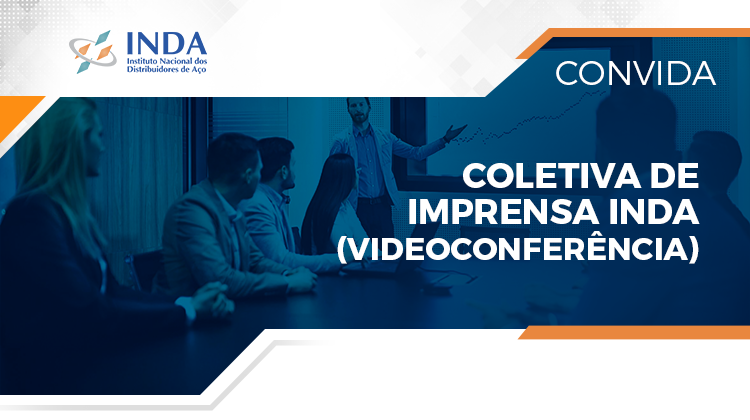 INDA
Instituto Nacional dos
Distribuidores de Aço

CONVIDA

COLETIVA DE
IMPRENSA INDA
(VIDEOCONFERÊNCIA)